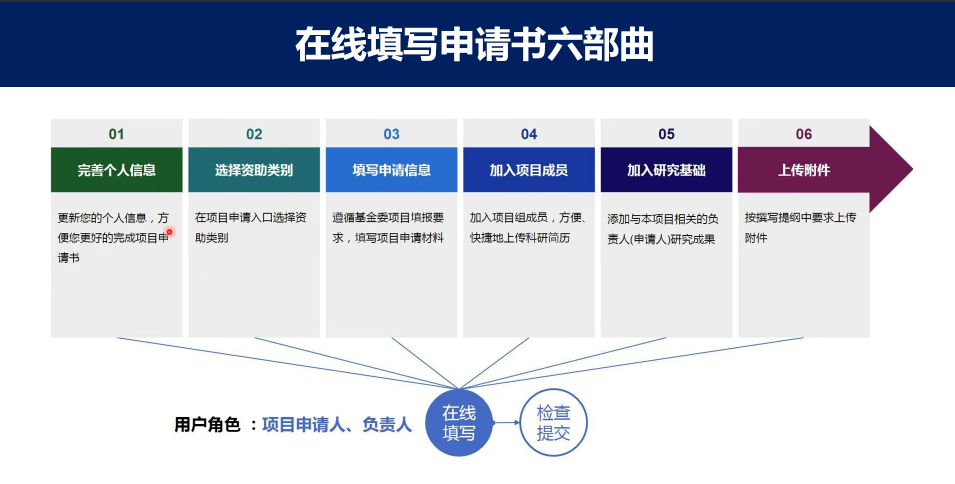 在线填写申请书六部曲

01
完善个人信息
更新您的个人信息，方便您更好的完成项目申请书

02
选择资助类别
在项目申请入口选择资助类别

03
填写申请信息
遵循基金委项目填报要求，填写项目申请材料

04
加入项目成员
加入项目组成员，方便、快捷地上传科研简历

05
加入研究基础
添加与本项目相关的负责人(申请人)研究成果

06
上传附件
按撰写提纲中要求上传附件

用户角色 ：项目申请人、负责人

在线填写

检查提交